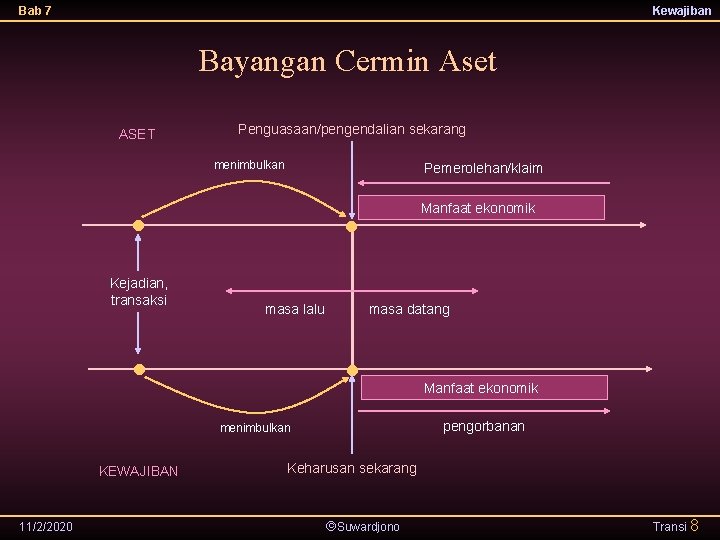 Bab 7

Kewajiban

Bayangan Cermin Aset

ASET

Penguasaan/pengendalian sekarang

menimbulkan

Pemerolehan/klaim

Manfaat ekonomik

Kejadian, transaksi

masa lalu

masa datang

Manfaat ekonomik

menimbulkan

pengorbanan

KEWAJIBAN

Keharusan sekarang

11/2/2020

©Suwardjono

Transi 8